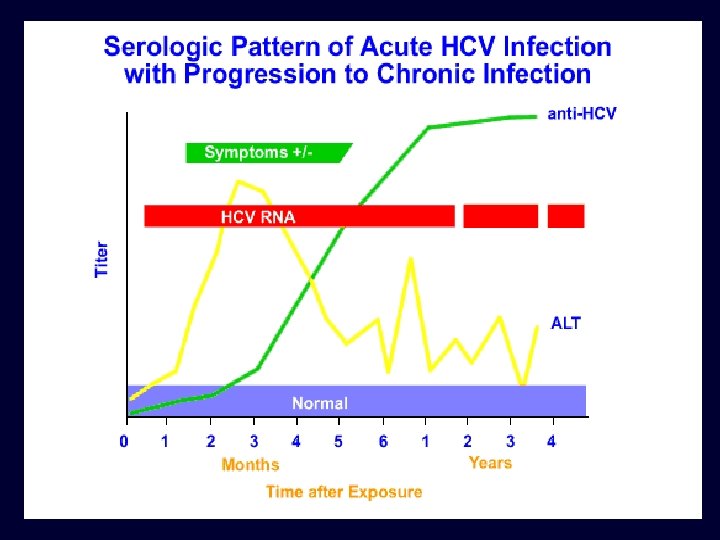 Serologic Pattern of Acute HCV Infection with Progression to Chronic Infection

anti-HCV

Symptoms +/-

HCV RNA

Titer

ALT

Normal

0 1 2 3 4 5 6 1 2 3 4

Months

Years

Time after Exposure